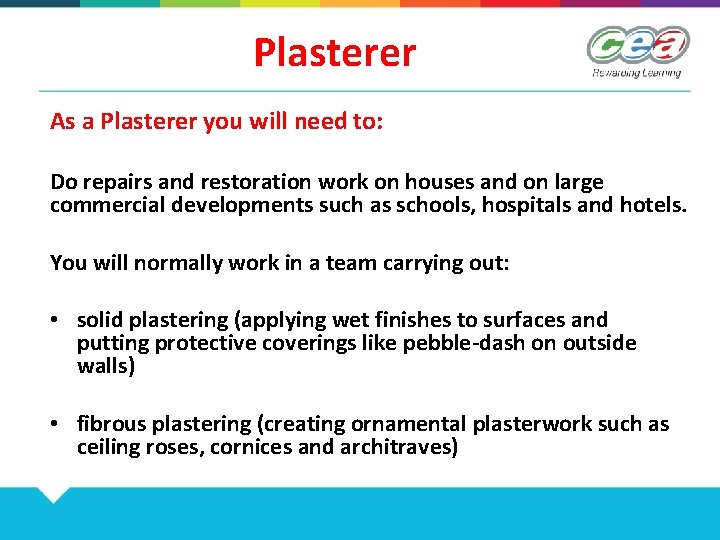 Plasterer

cea
Rewarding Learning

As a Plasterer you will need to:

Do repairs and restoration work on houses and on large commercial developments such as schools, hospitals and hotels.

You will normally work in a team carrying out:

• solid plastering (applying wet finishes to surfaces and putting protective coverings like pebble-dash on outside walls)

• fibrous plastering (creating ornamental plasterwork such as ceiling roses, cornices and architraves)